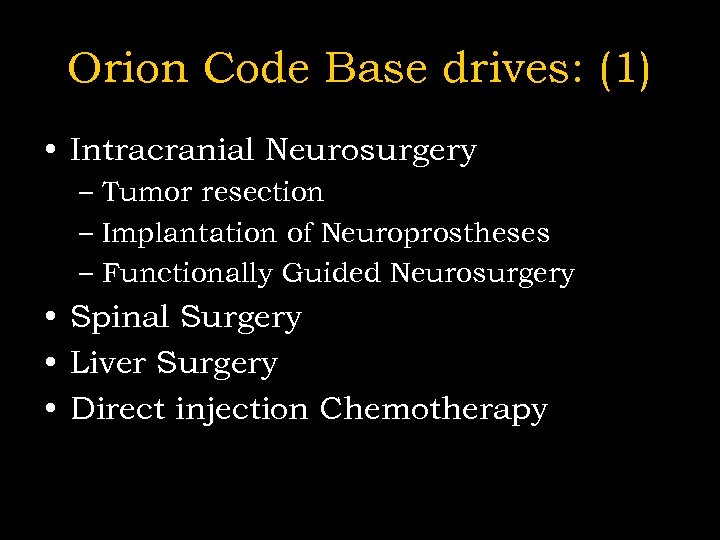 Orion Code Base drives: (1)

• Intracranial Neurosurgery
– Tumor resection
– Implantation of Neuroprostheses
– Functionally Guided Neurosurgery
• Spinal Surgery
• Liver Surgery
• Direct injection Chemotherapy